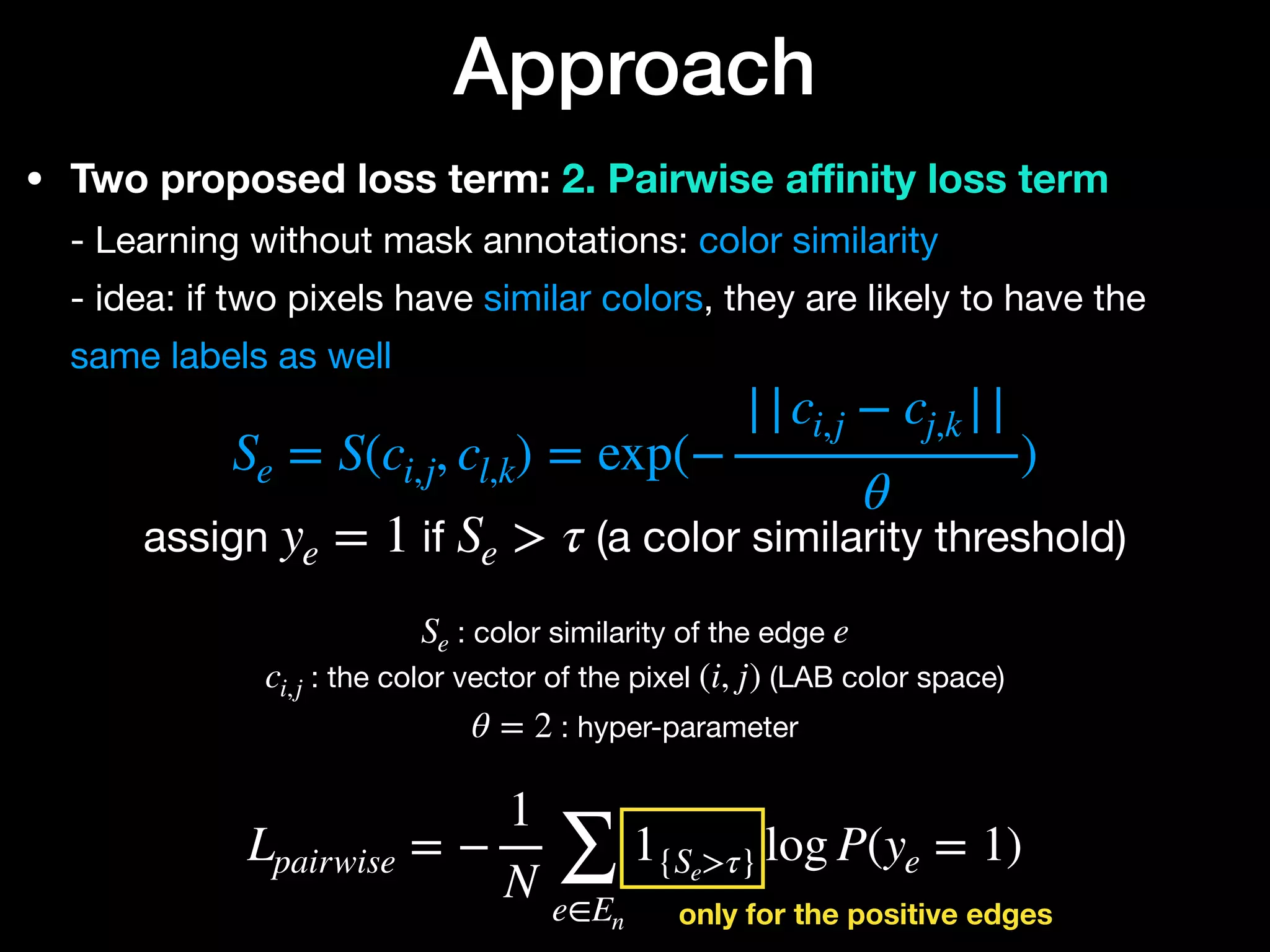 Approach

• Two proposed loss term: 2. Pairwise affinity loss term

- Learning without mask annotations: color similarity

- idea: if two pixels have similar colors, they are likely to have the same labels as well

$S_e = S(c_{i,j}, c_{l,k}) = \exp(-\frac{||c_{i,j} - c_{j,k}||}{\theta})$

assign $y_e = 1$ if $S_e > \tau$ (a color similarity threshold)

$S_e$ : color similarity of the edge $e$

$c_{i,j}$ : the color vector of the pixel $(i, j)$ (LAB color space)

$\theta = 2$ : hyper-parameter

$L_{pairwise} = -\frac{1}{N} \sum_{e \in E_n} 1_{\{S_e > \tau\}} \log P(y_e = 1)$

only for the positive edges